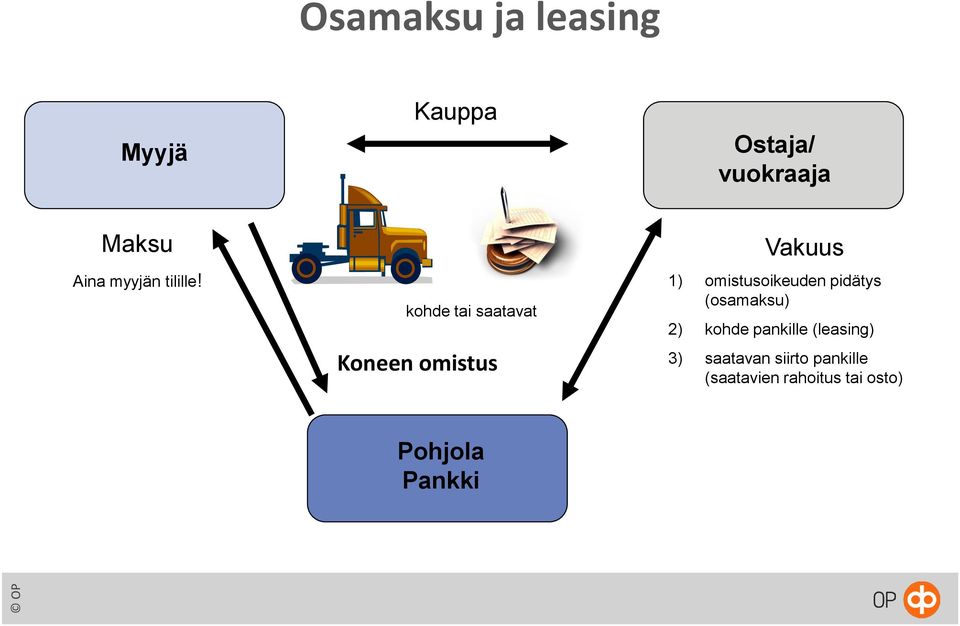 Osamaksu ja leasing

Myyjä

Kauppa

Ostaja/ vuokraaja

Maksu

Aina myyjän tilille!

kohde tai saatavat

Koneen omistus

Vakuus

1) omistusoikeuden pidätys (osamaksu)

2) kohde pankille (leasing)

3) saatavan siirto pankille (saatavien rahoitus tai osto)

Pohjola Pankki

© OP

OP